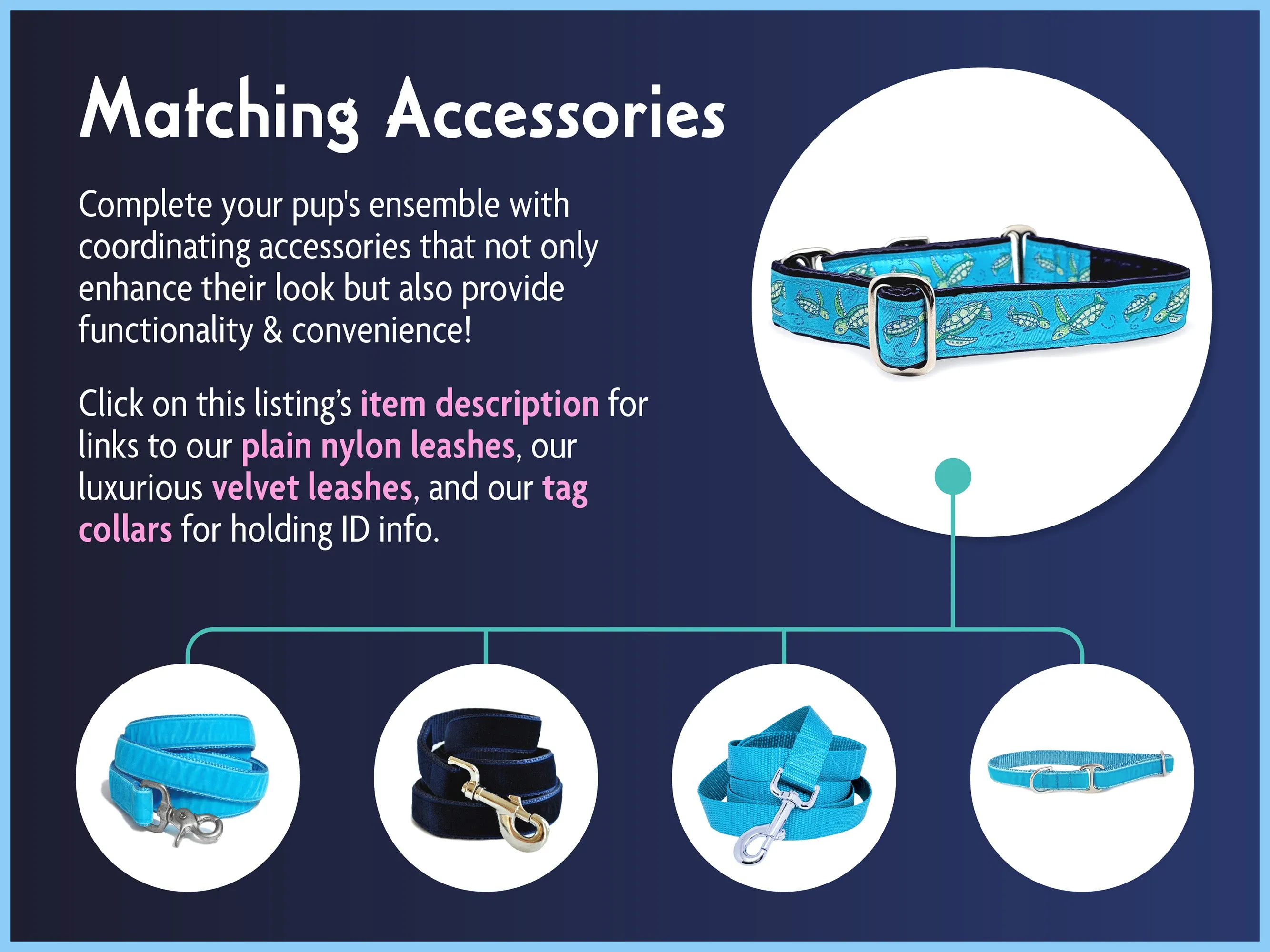 Matching Accessories

Complete your pup's ensemble with coordinating accessories that not only enhance their look but also provide functionality & convenience!

Click on this listing's item description for links to our plain nylon leashes, our luxurious velvet leashes, and our tag collars for holding ID info.